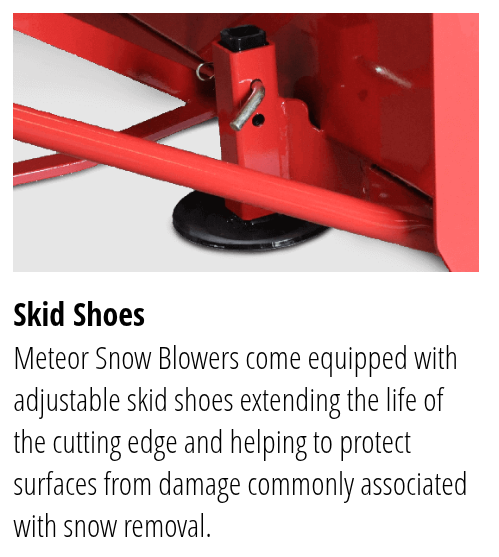 Skid Shoes

Meteor Snow Blowers come equipped with adjustable skid shoes extending the life of the cutting edge and helping to protect surfaces from damage commonly associated with snow removal.